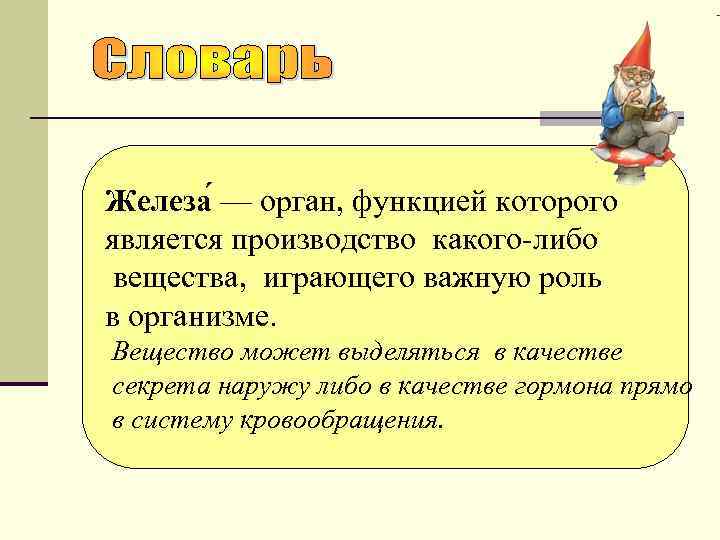 Словарь

Железа́ — орган, функцией которого является производство какого-либо вещества, играющего важную роль в организме.

Вещество может выделяться в качестве секрета наружу либо в качестве гормона прямо в систему кровообращения.